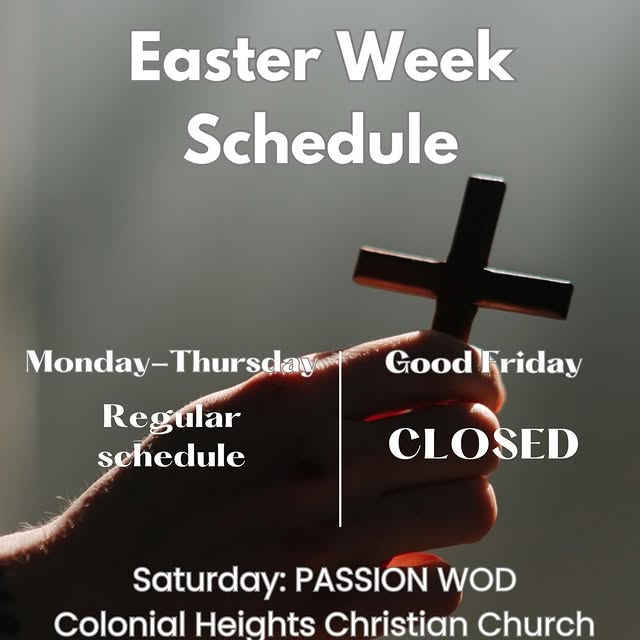 Easter Week Schedule

Monday–Thursday

Regular schedule

Good Friday

CLOSED

Saturday: PASSION WOD
Colonial Heights Christian Church